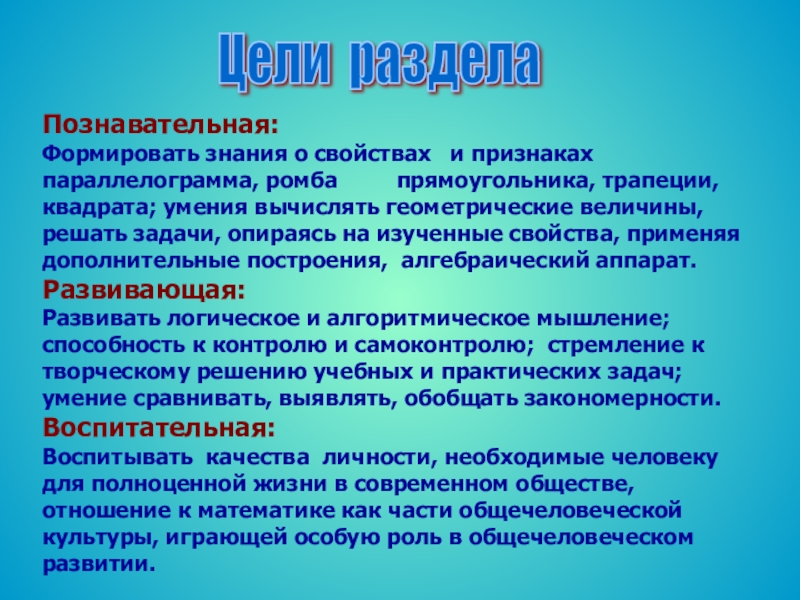 Цели раздела

Познавательная:
Формировать знания о свойствах и признаках параллелограмма, ромба прямоугольника, трапеции, квадрата; умения вычислять геометрические величины, решать задачи, опираясь на изученные свойства, применяя дополнительные построения, алгебраический аппарат.

Развивающая:
Развивать логическое и алгоритмическое мышление; способность к контролю и самоконтролю; стремление к творческому решению учебных и практических задач; умение сравнивать, выявлять, обобщать закономерности.

Воспитательная:
Воспитывать качества личности, необходимые человеку для полноценной жизни в современном обществе, отношение к математике как части общечеловеческой культуры, играющей особую роль в общечеловеческом развитии.